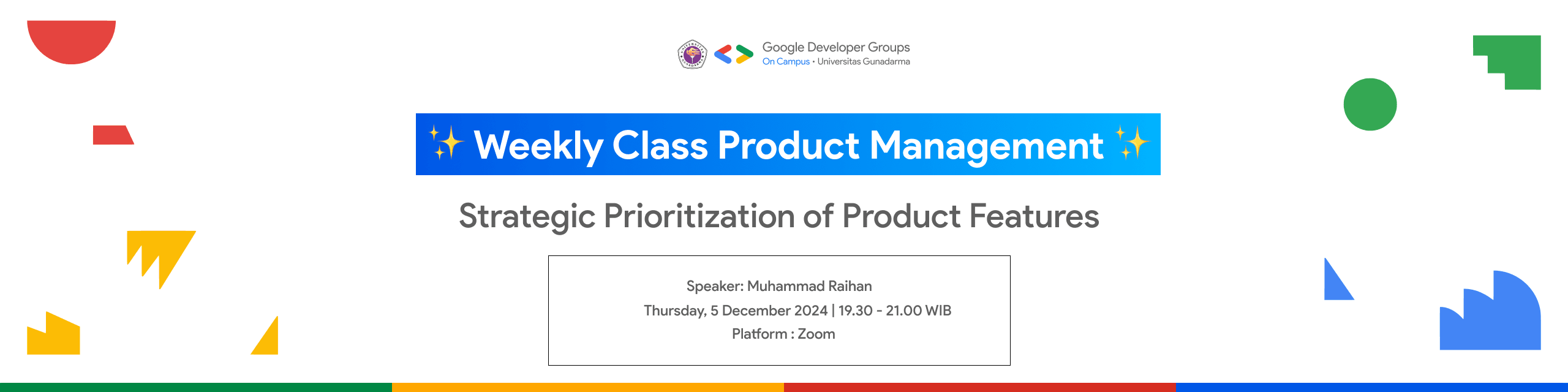 Google Developer Groups
On Campus • Universitas Gunadarma

✨ Weekly Class Product Management ✨

Strategic Prioritization of Product Features

Speaker: Muhammad Raihan
Thursday, 5 December 2024 | 19.30 - 21.00 WIB
Platform : Zoom